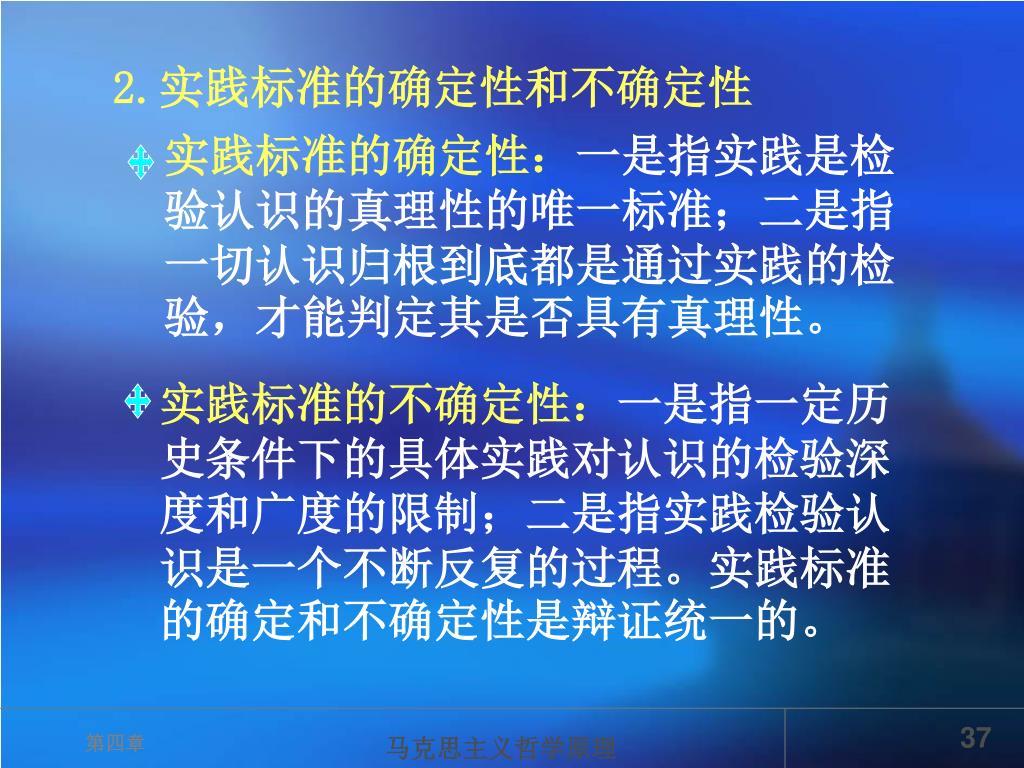 2.实践标准的确定性和不确定性

实践标准的确定性：一是指实践是检验认识的真理性的唯一标准；二是指一切认识归根到底都是通过实践的检验，才能判定其是否具有真理性。

实践标准的不确定性：一是指一定历史条件下的具体实践对认识的检验深度和广度的限制；二是指实践检验认识是一个不断反复的过程。实践标准的确定和不确定性是辩证统一的。

第四章

马克思主义哲学原理

37